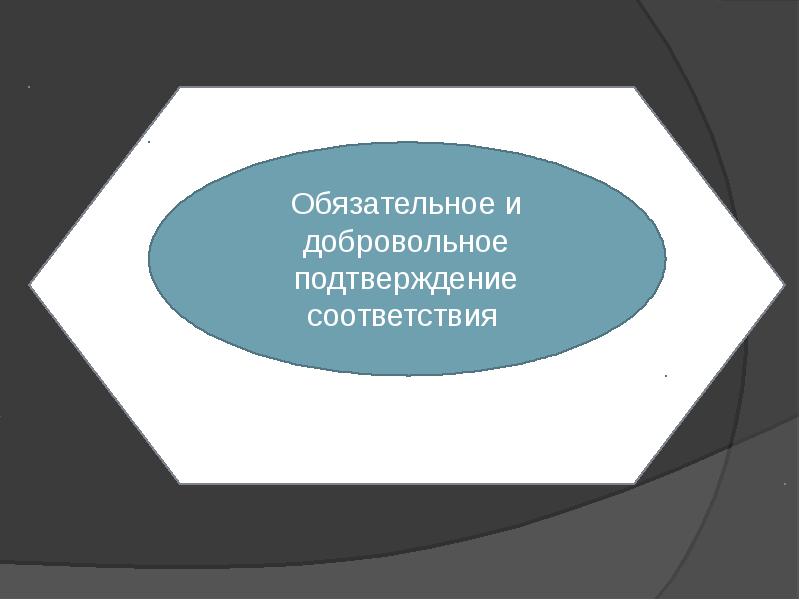 Обязательное и добровольное подтверждение соответствия